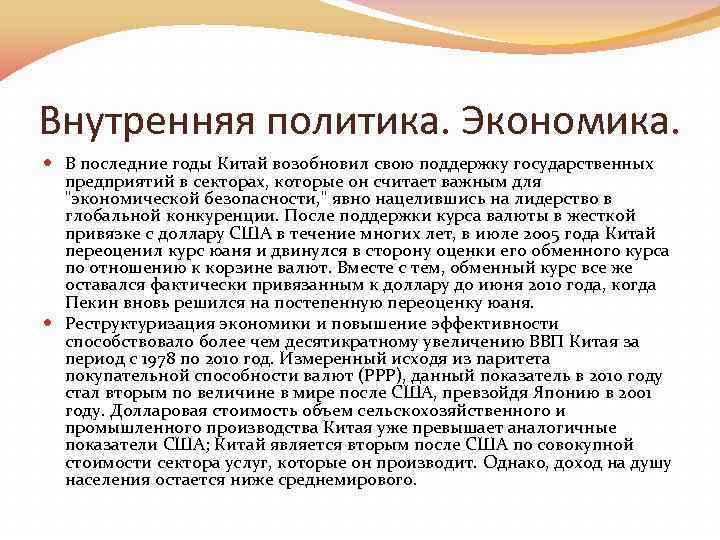 Внутренняя политика. Экономика.

В последние годы Китай возобновил свою поддержку государственных предприятий в секторах, которые он считает важным для "экономической безопасности," явно нацелившись на лидерство в глобальной конкуренции. После поддержки курса валюты в жесткой привязке с доллару США в течение многих лет, в июле 2005 года Китай переоценил курс юаня и двинулся в сторону оценки его обменного курса по отношению к корзине валют. Вместе с тем, обменный курс все же оставался фактически привязанным к доллару до июня 2010 года, когда Пекин вновь решился на постепенную переоценку юаня.

Реструктуризация экономики и повышение эффективности способствовало более чем десятикратному увеличению ВВП Китая за период с 1978 по 2010 год. Измеренный исходя из паритета покупательной способности валют (PPP), данный показатель в 2010 году стал вторым по величине в мире после США, превзойдя Японию в 2001 году. Долларовая стоимость объем сельскохозяйственного и промышленного производства Китая уже превышает аналогичные показатели США; Китай является вторым после США по совокупной стоимости сектора услуг, которые он производит. Однако, доход на душу населения остается ниже среднемирового.